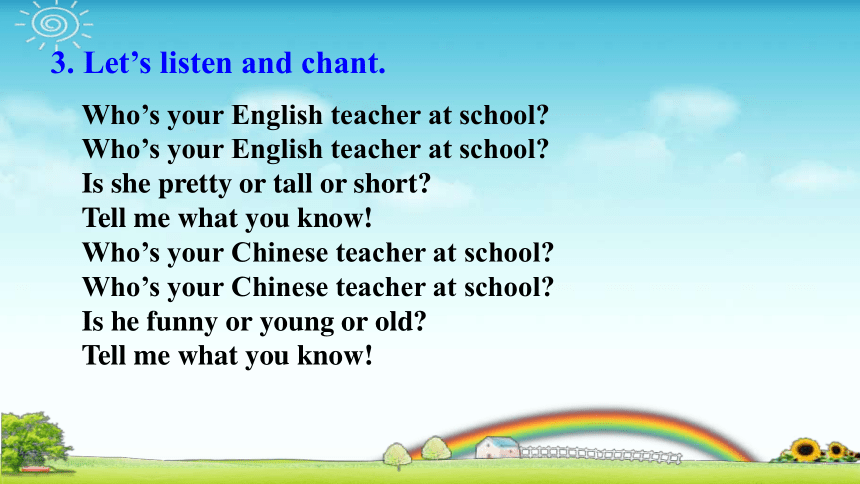 3. Let’s listen and chant.

Who’s your English teacher at school?
Who’s your English teacher at school?
Is she pretty or tall or short?
Tell me what you know!
Who’s your Chinese teacher at school?
Who’s your Chinese teacher at school?
Is he funny or young or old?
Tell me what you know!